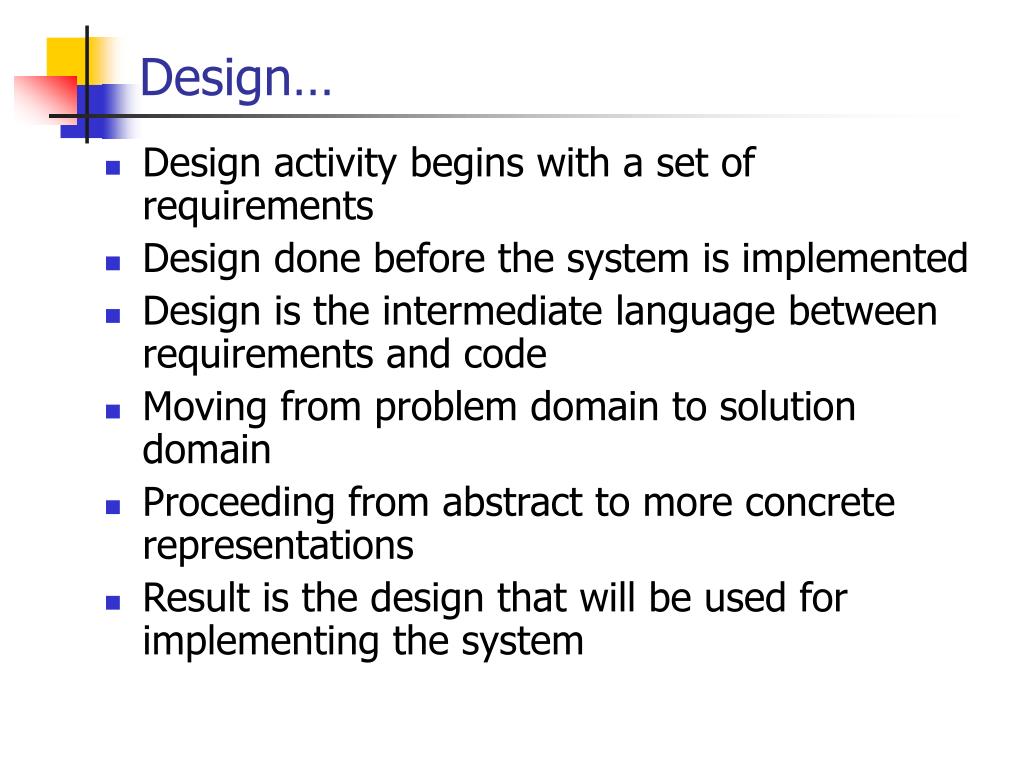 Design…

- Design activity begins with a set of requirements
- Design done before the system is implemented
- Design is the intermediate language between requirements and code
- Moving from problem domain to solution domain
- Proceeding from abstract to more concrete representations
- Result is the design that will be used for implementing the system